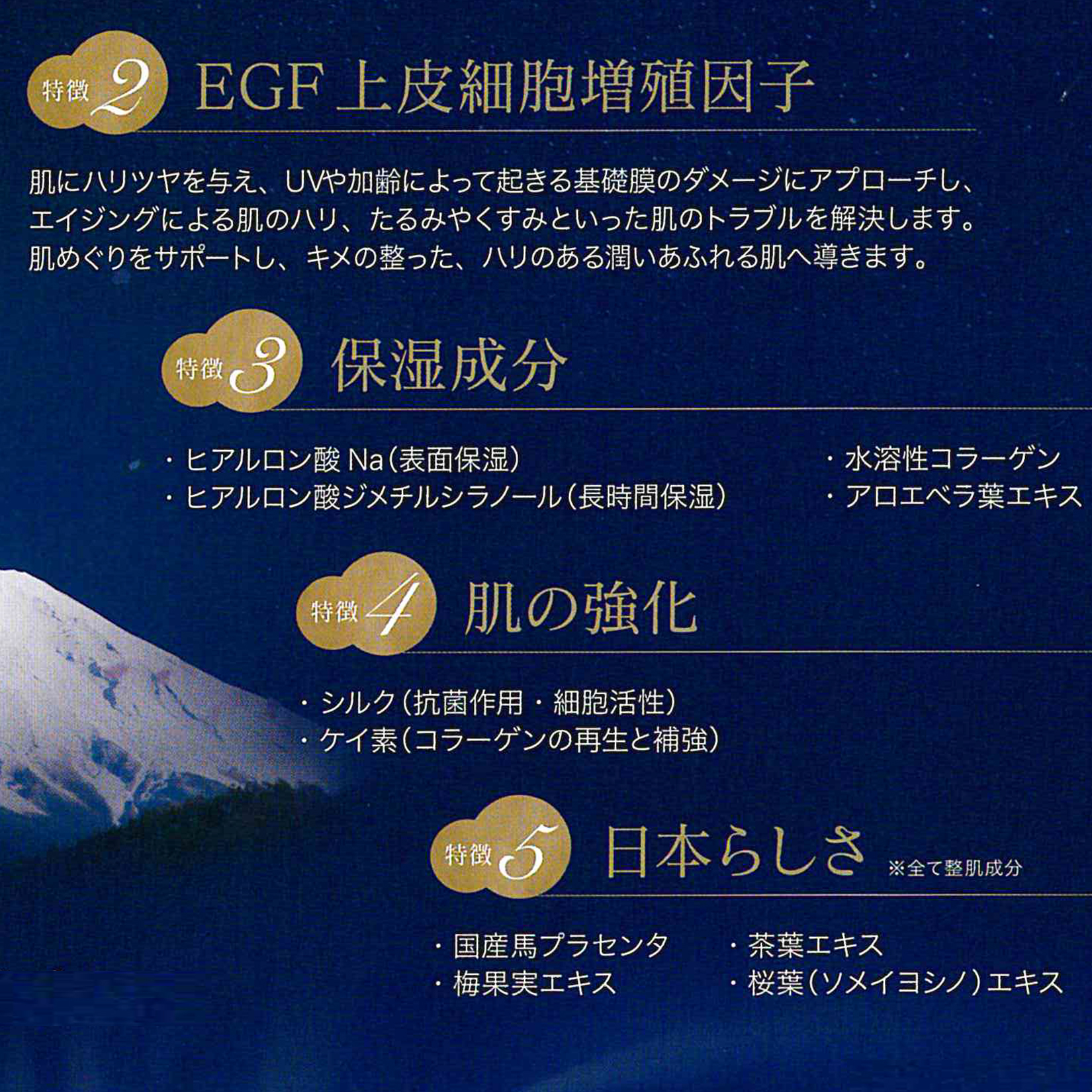 特徴 2 EGF 上皮細胞増殖因子

肌にハリツヤを与え、UVや加齢によって起きる基礎膜のダメージにアプローチし、エイジングによる肌のハリ、たるみやくすみといった肌のトラブルを解決します。肌めぐりをサポートし、キメの整った、ハリのある潤いあふれる肌へ導きます。

特徴 3 保湿成分

・ヒアルロン酸 Na（表面保湿）
・ヒアルロン酸ジメチルシラノール（長時間保湿）

・水溶性コラーゲン
・アロエベラ葉エキス

特徴 4 肌の強化

・シルク（抗菌作用・細胞活性）
・ケイ素（コラーゲンの再生と補強）

特徴 5 日本らしさ ※全て整肌成分

・国産馬プラセンタ
・梅果実エキス

・茶葉エキス
・桜葉（ソメイヨシノ）エキス